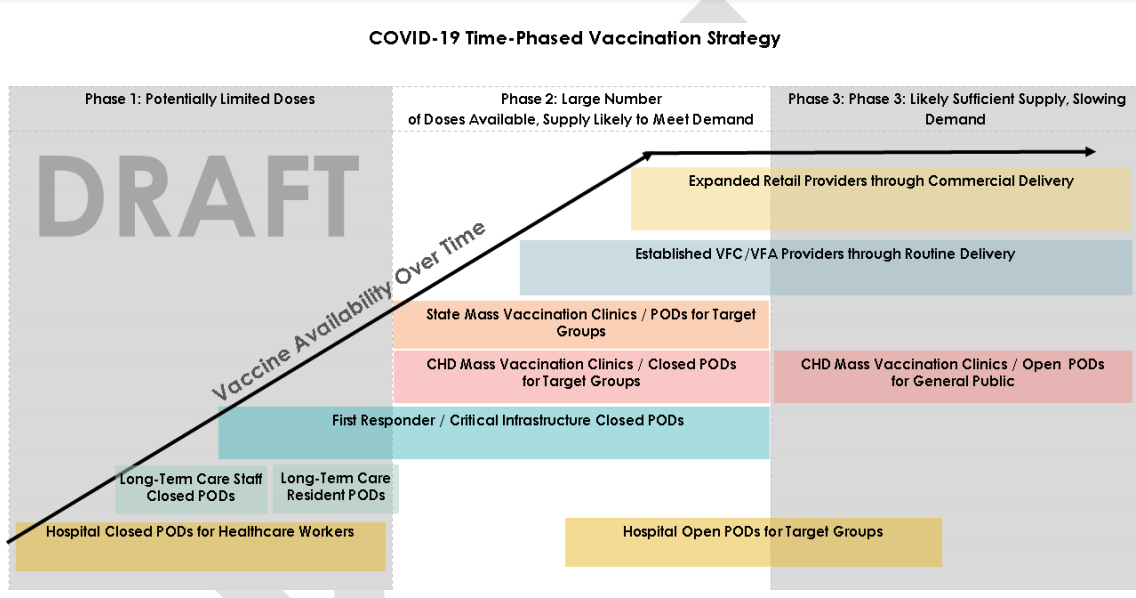 COVID-19 Time-Phased Vaccination Strategy

Phase 1: Potentially Limited Doses

Phase 2: Large Number of Doses Available, Supply Likely to Meet Demand

Phase 3: Phase 3: Likely Sufficient Supply, Slowing Demand

DRAFT

Vaccine Availability Over Time

Expanded Retail Providers through Commercial Delivery

Established VFC/VFA Providers through Routine Delivery

State Mass Vaccination Clinics / PODs for Target Groups

CHD Mass Vaccination Clinics / Closed PODs for Target Groups

CHD Mass Vaccination Clinics / Open PODs for General Public

First Responder / Critical Infrastructure Closed PODs

Long-Term Care Staff Closed PODs

Long-Term Care Resident PODs

Hospital Closed PODs for Healthcare Workers

Hospital Open PODs for Target Groups